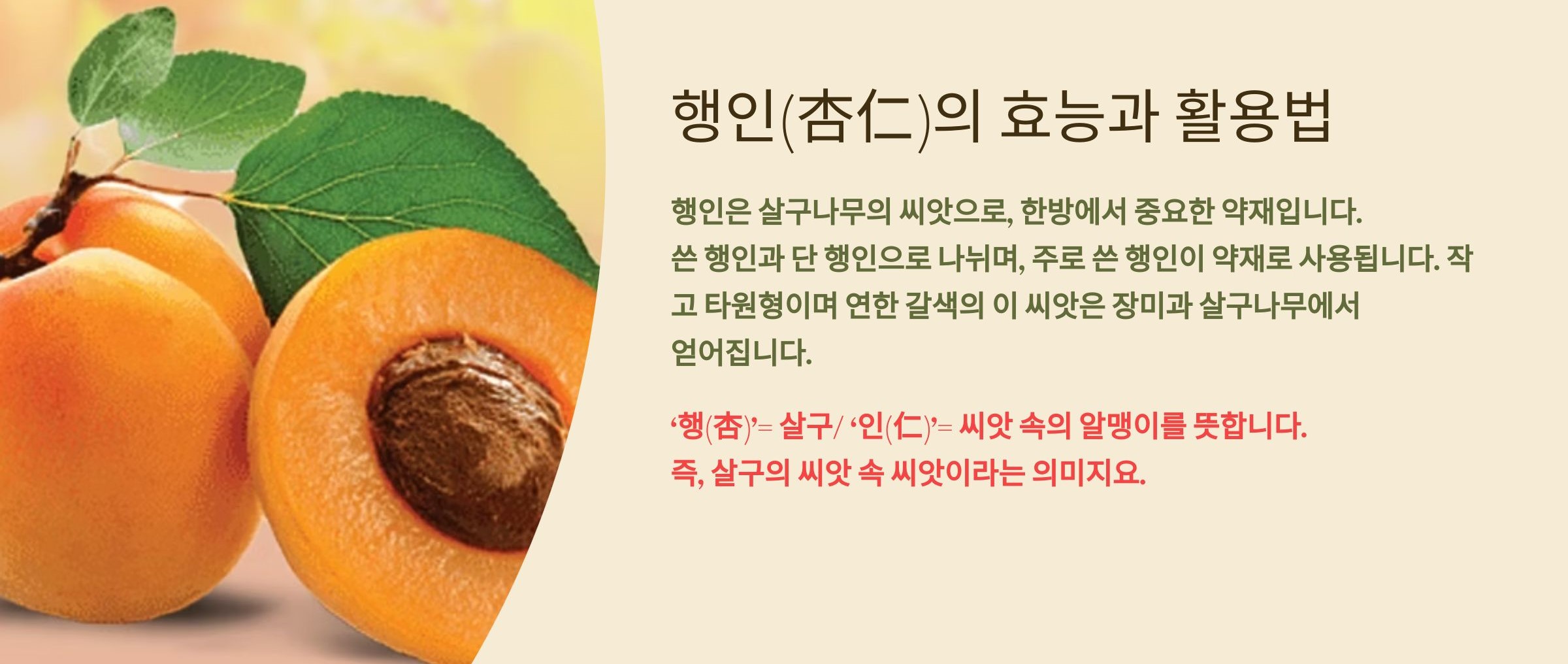 행인(杏仁)의 효능과 활용법

행인은 살구나무의 씨앗으로, 한방에서 중요한 약재입니다. 쓴 행인과 단 행인으로 나뉘며, 주로 쓴 행인이 약재로 사용됩니다. 작고 타원형이며 연한 갈색의 이 씨앗은 장미과 살구나무에서 얻어집니다.

‘행(杏)’= 살구/ ‘인(仁)’= 씨앗 속의 알맹이를 뜻합니다.
즉, 살구의 씨앗 속 씨앗이라는 의미지요.